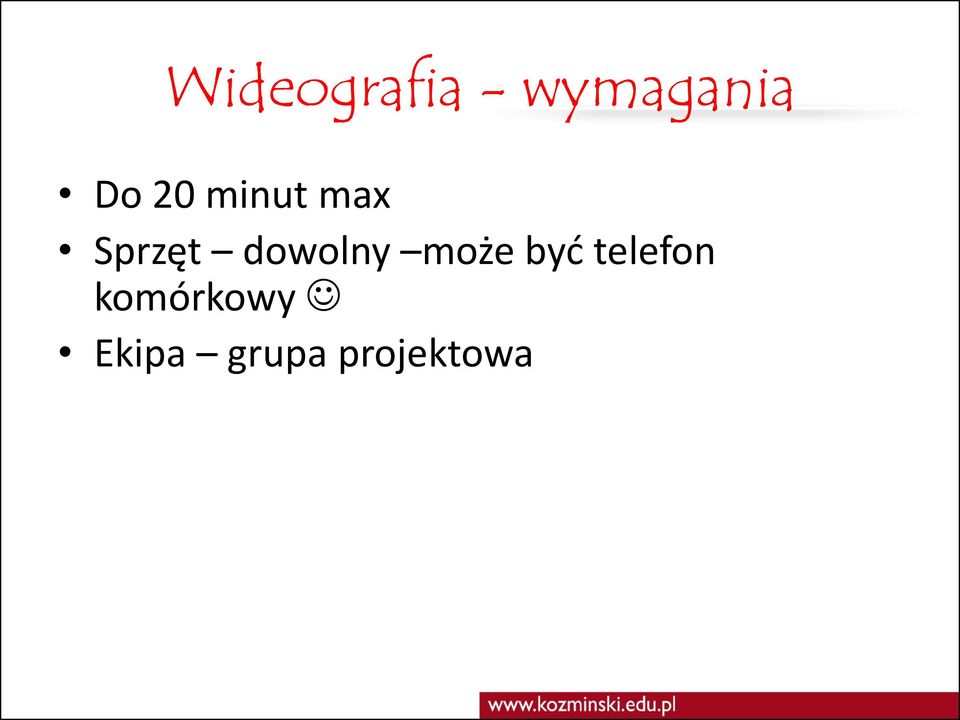 Wideografia - wymagania

• Do 20 minut max
• Sprzęt – dowolny –może być telefon komórkowy ☺
• Ekipa – grupa projektowa

www.kozminski.edu.pl